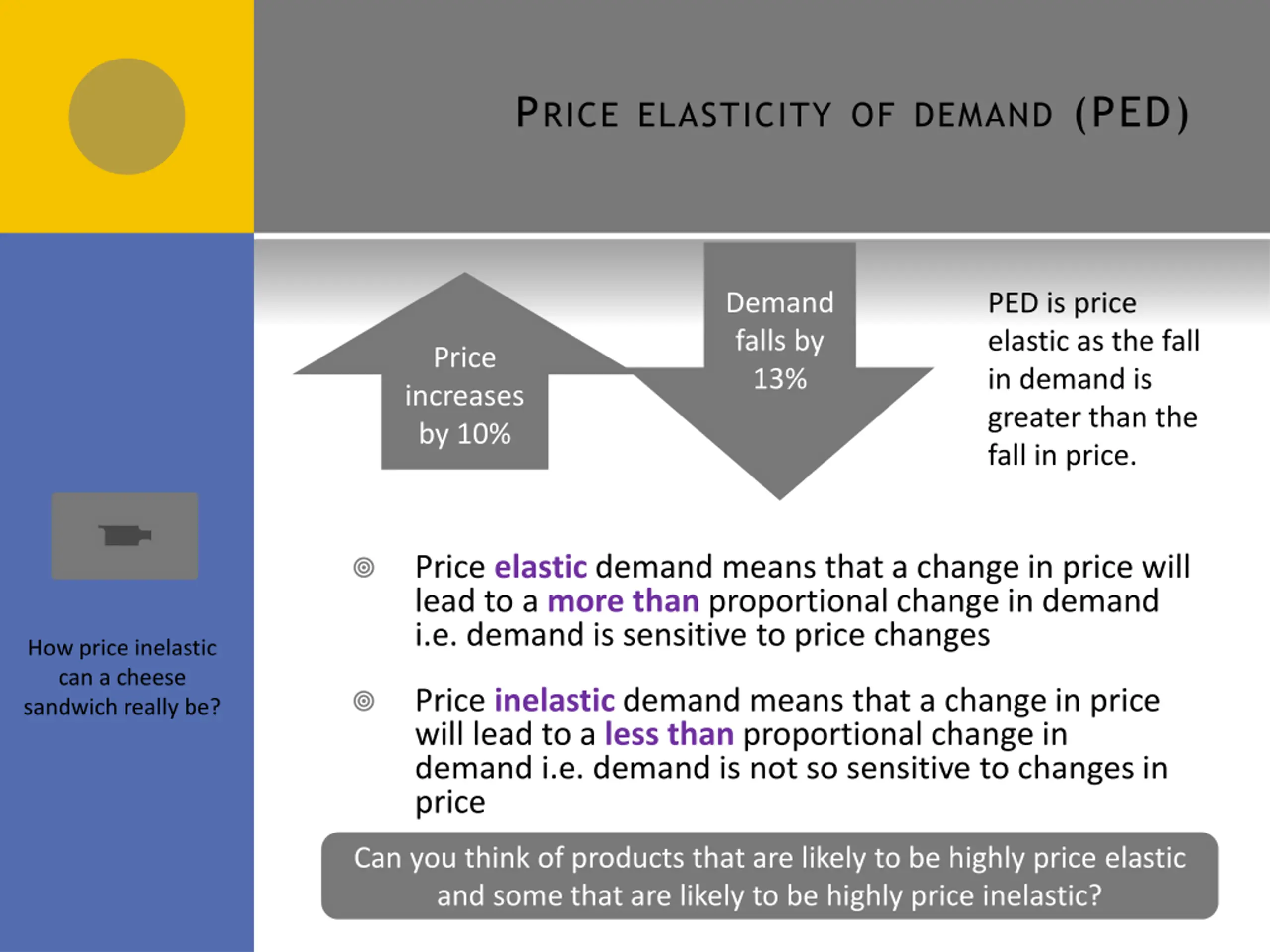 PRICE ELASTICITY OF DEMAND (PED)

Price increases by 10%

Demand falls by 13%

PED is price elastic as the fall in demand is greater than the fall in price.

How price inelastic can a cheese sandwich really be?

Price elastic demand means that a change in price will lead to a more than proportional change in demand i.e. demand is sensitive to price changes

Price inelastic demand means that a change in price will lead to a less than proportional change in demand i.e. demand is not so sensitive to changes in price

Can you think of products that are likely to be highly price elastic and some that are likely to be highly price inelastic?